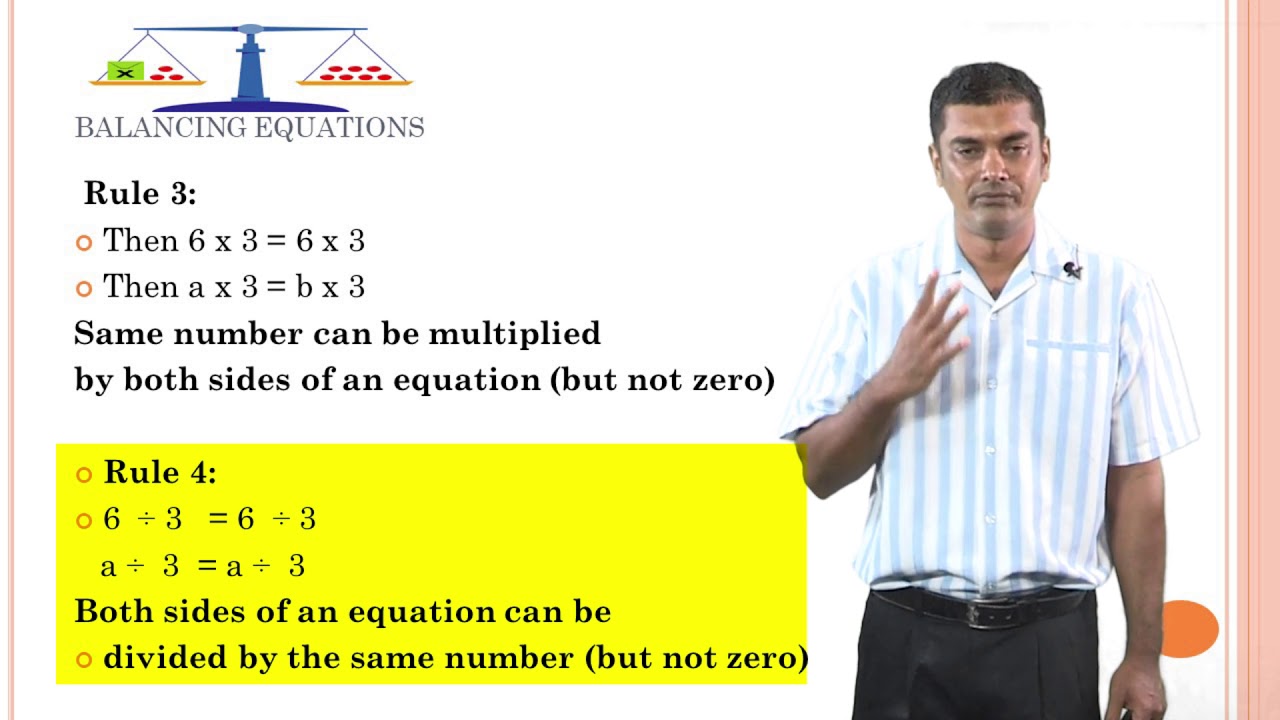 x

BALANCING EQUATIONS

Rule 3:

Then 6 x 3 = 6 x 3

Then a x 3 = b x 3

Same number can be multiplied by both sides of an equation (but not zero)

Rule 4:

6 ÷ 3 = 6 ÷ 3

a ÷ 3 = a ÷ 3

Both sides of an equation can be

divided by the same number (but not zero)